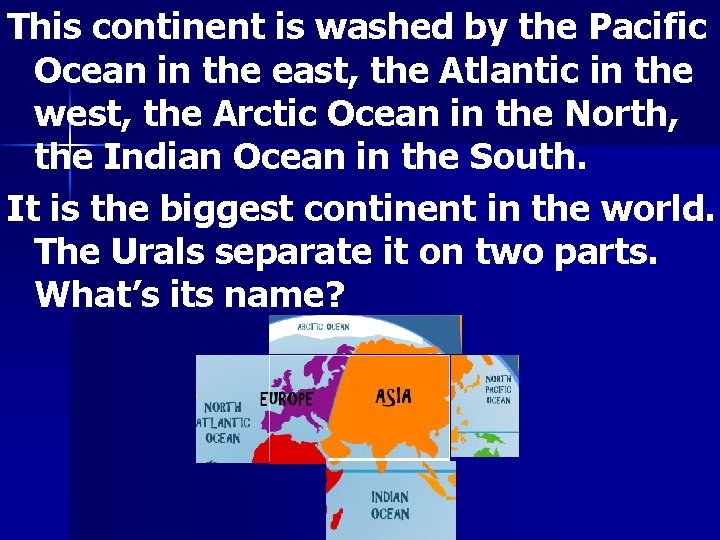 This continent is washed by the Pacific Ocean in the east, the Atlantic in the west, the Arctic Ocean in the North, the Indian Ocean in the South.

It is the biggest continent in the world. The Urals separate it on two parts. What's its name?

ARCTIC OCEAN

NORTH ATLANTIC OCEAN

EUROPE

ASIA

NORTH PACIFIC OCEAN

INDIAN OCEAN